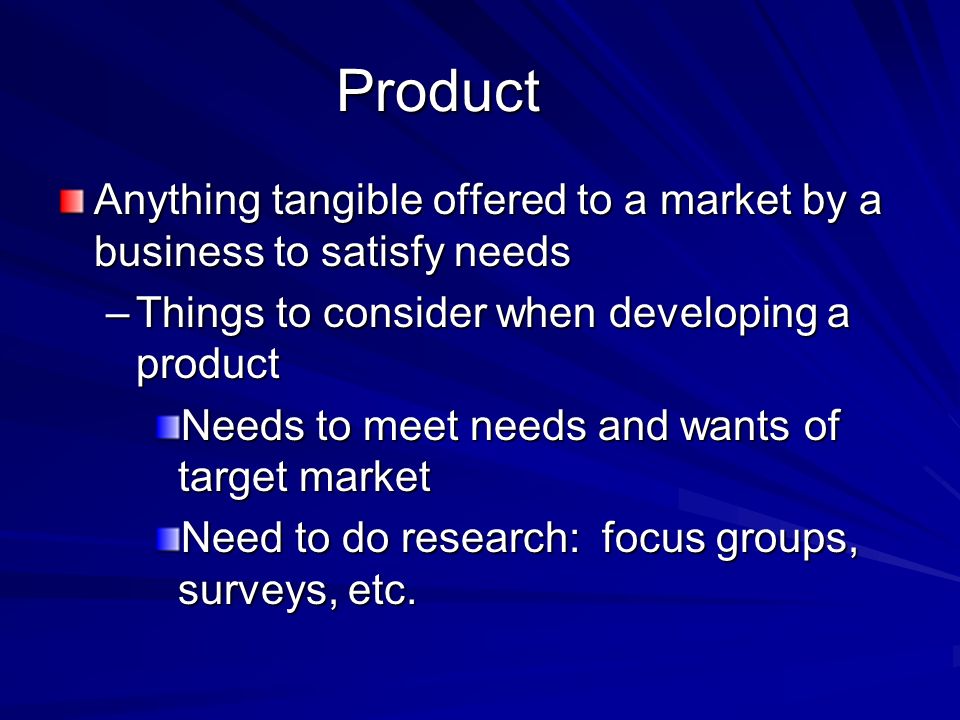 Product

Anything tangible offered to a market by a business to satisfy needs

– Things to consider when developing a product

Needs to meet needs and wants of target market

Need to do research: focus groups, surveys, etc.